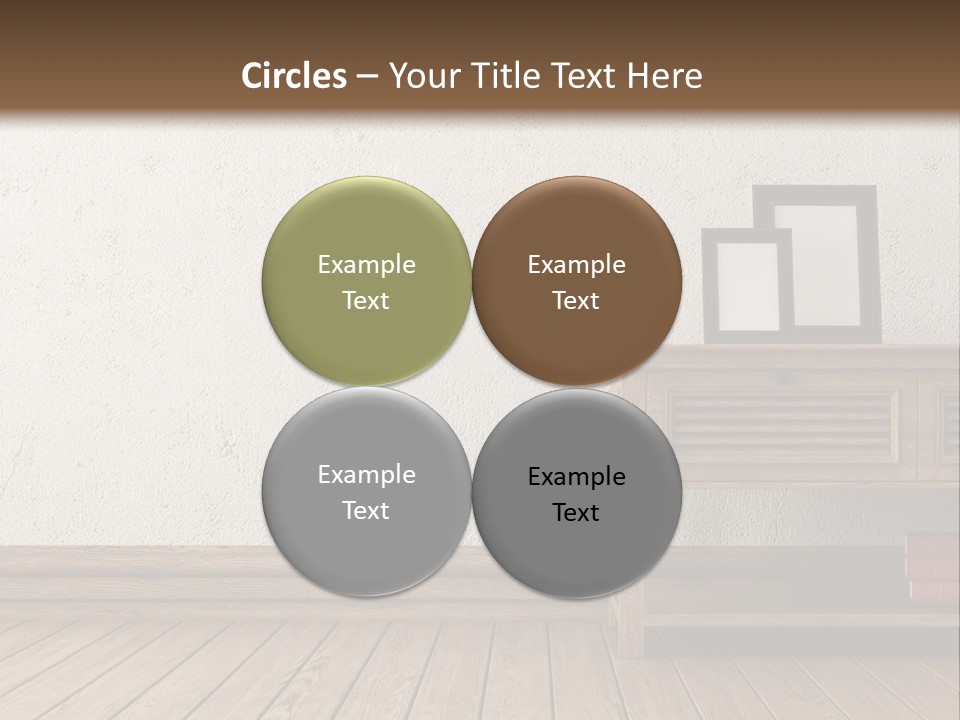 Circles – Your Title Text Here

Example Text

Example Text

Example Text

Example Text